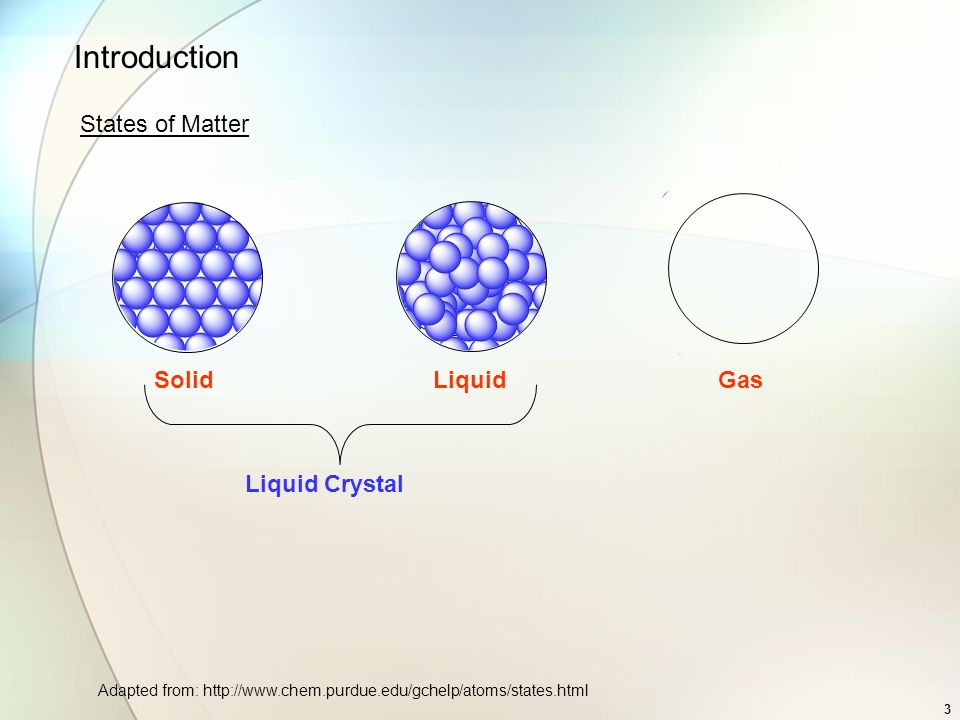 Introduction

States of Matter

Solid

Liquid

Gas

Liquid Crystal

Adapted from: http://www.chem.purdue.edu/gchelp/atoms/states.html

3